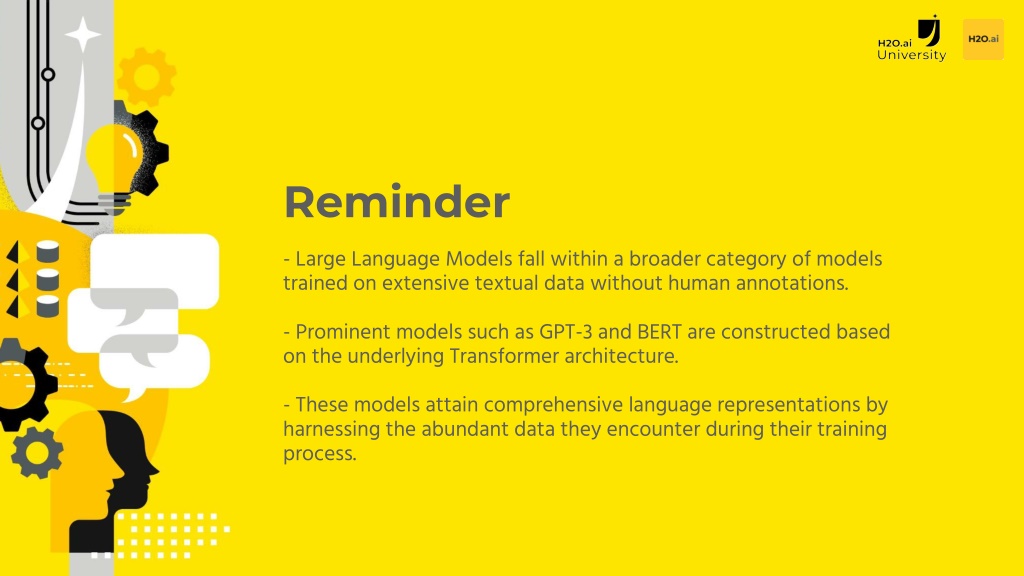 H2O.ai University

H2O.ai

Reminder

- Large Language Models fall within a broader category of models trained on extensive textual data without human annotations.

- Prominent models such as GPT-3 and BERT are constructed based on the underlying Transformer architecture.

- These models attain comprehensive language representations by harnessing the abundant data they encounter during their training process.